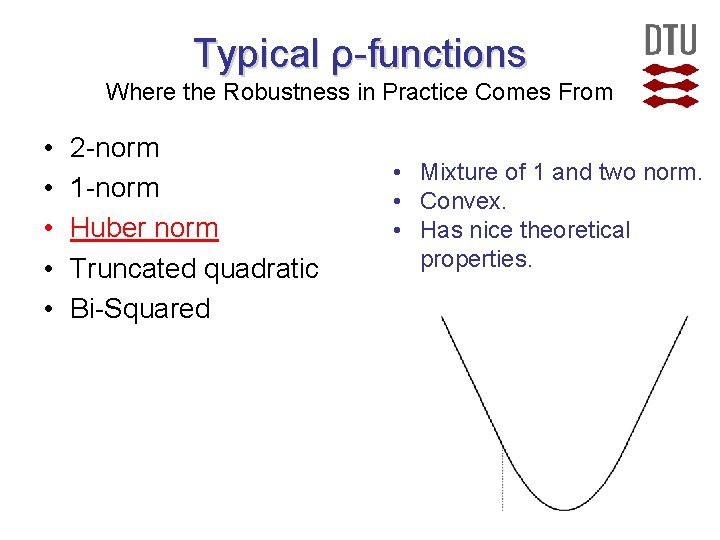 Typical ρ-functions
Where the Robustness in Practice Comes From

DTU

• 2-norm
• 1-norm
• Huber norm
• Truncated quadratic
• Bi-Squared

• Mixture of 1 and two norm.
• Convex.
• Has nice theoretical properties.